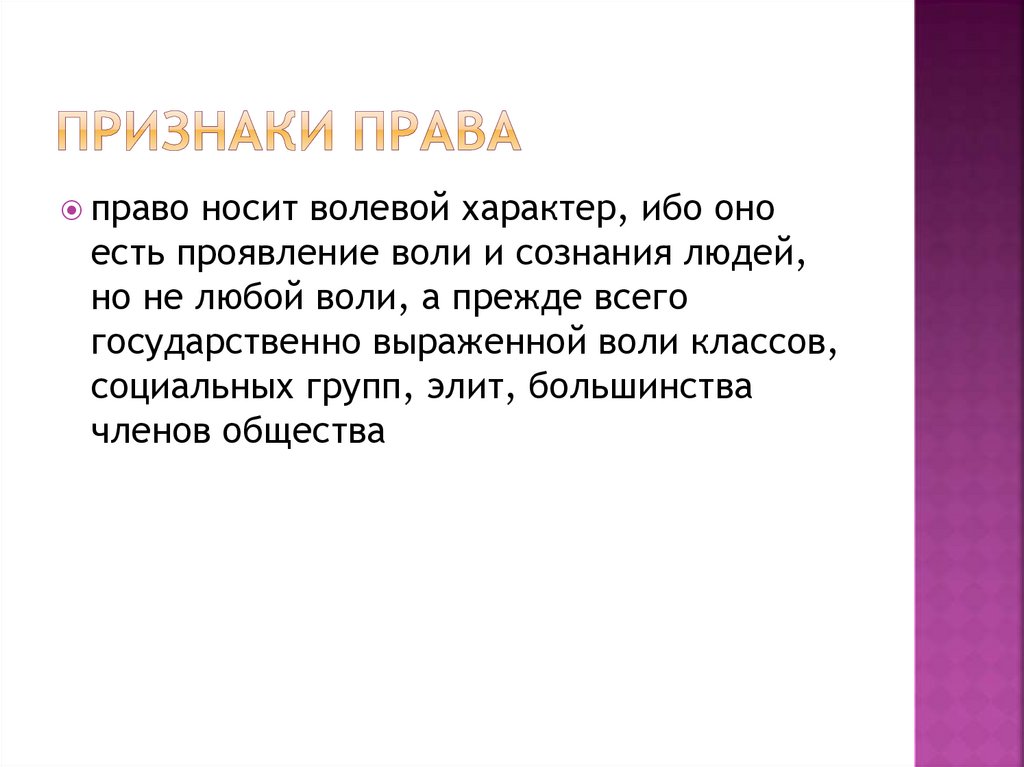 ПРИЗНАКИ ПРАВА

право носит волевой характер, ибо оно есть проявление воли и сознания людей, но не любой воли, а прежде всего государственно выраженной воли классов, социальных групп, элит, большинства членов общества